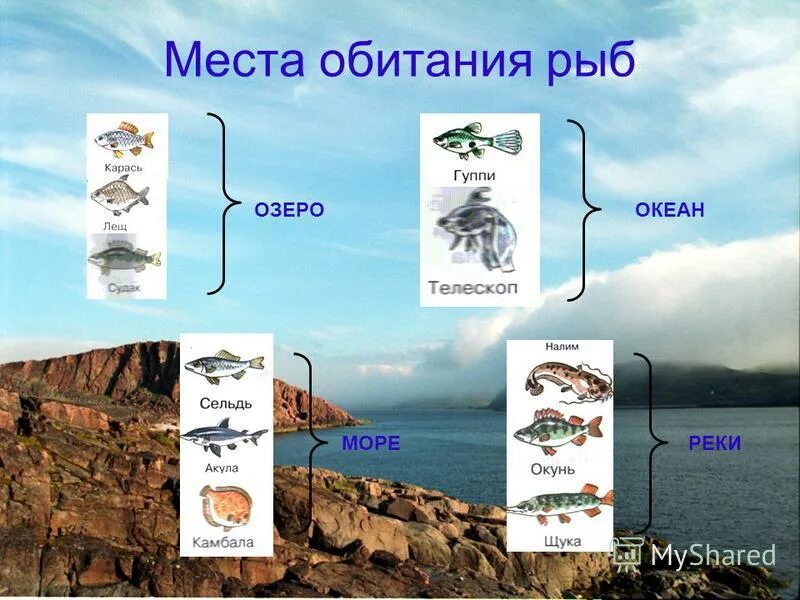 Места обитания рыб

Карась
Лещ
Судак

ОЗЕРО

Гуппи
Телескоп

ОКЕАН

Сельдь
Акула
Камбала

МОРЕ

Налим
Окунь
Щука

РЕКИ

MyShared